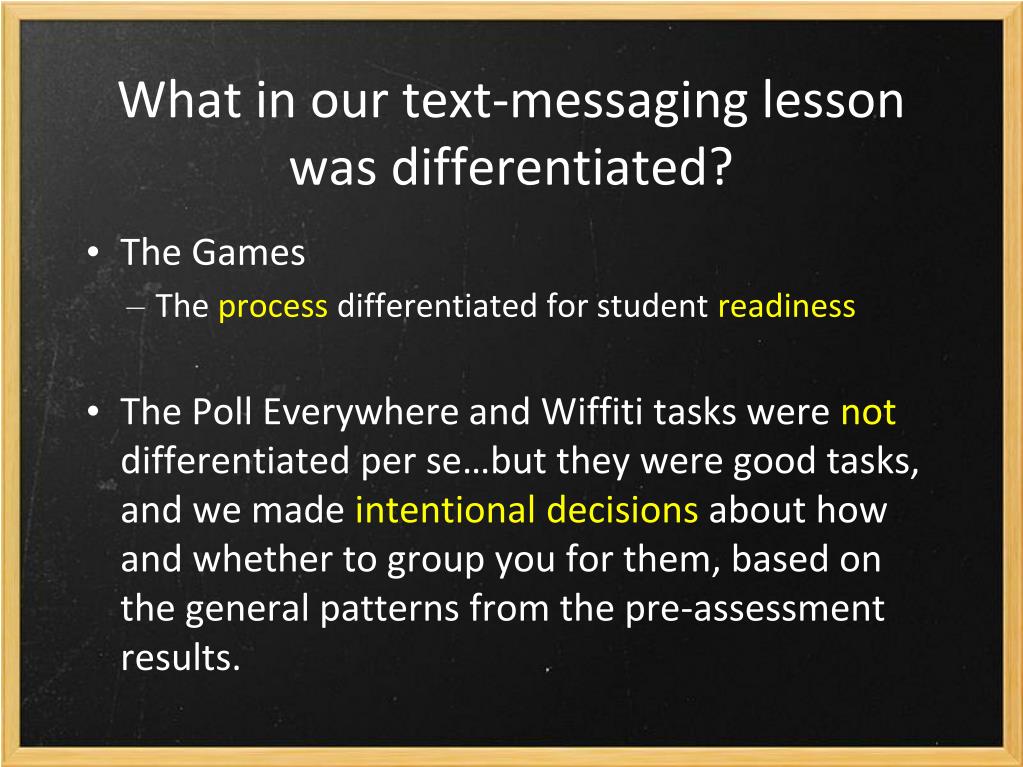 What in our text-messaging lesson was differentiated?

• The Games
– The process differentiated for student readiness

• The Poll Everywhere and Wiffiti tasks were not differentiated per se…but they were good tasks, and we made intentional decisions about how and whether to group you for them, based on the general patterns from the pre-assessment results.